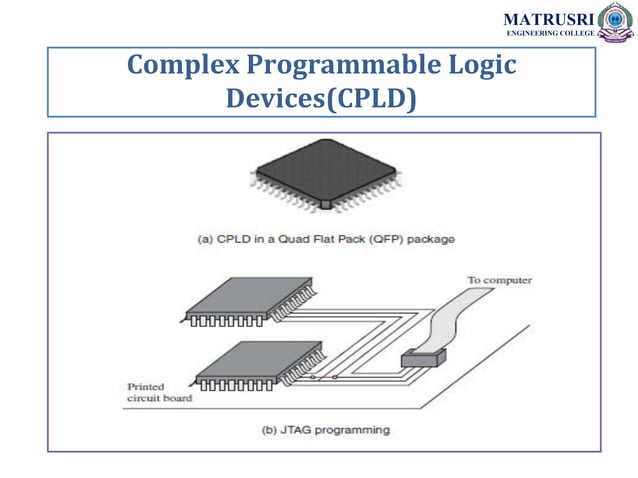 MATRUSRI
ENGINEERING COLLEGE

Complex Programmable Logic Devices(CPLD)

(a) CPLD in a Quad Flat Pack (QFP) package

To computer

Printed circuit board

(b) JTAG programming